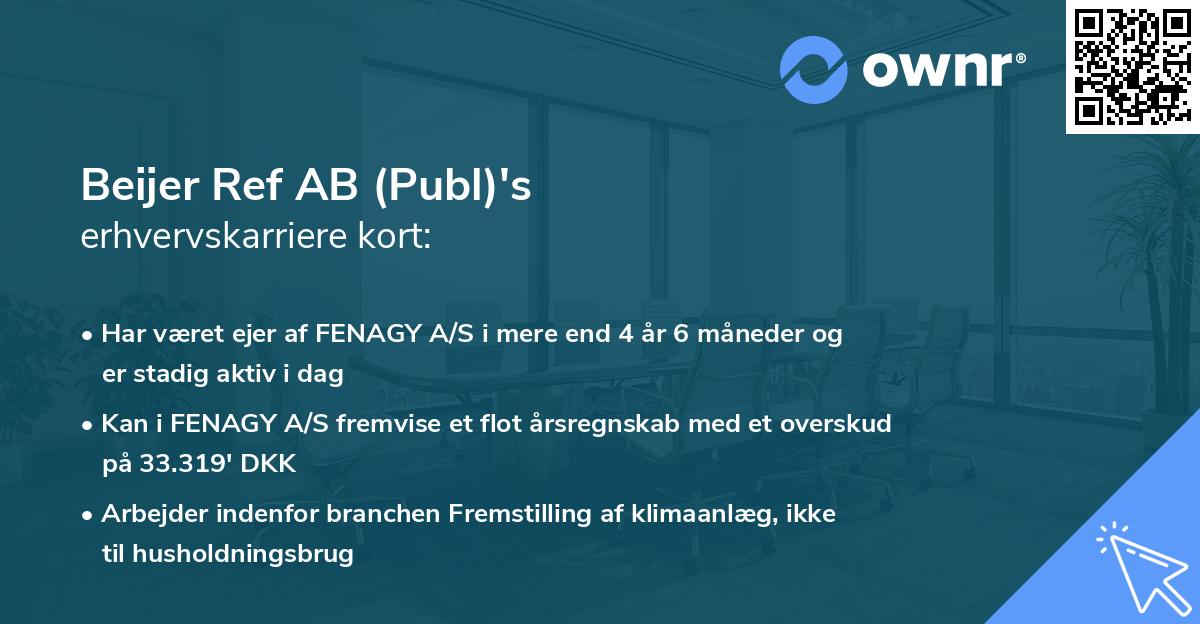 ownr®

Beijer Ref AB (Publ)'s
erhvervskarriere kort:

• Har været ejer af FENAGY A/S i mere end 4 år 6 måneder og er stadig aktiv i dag

• Kan i FENAGY A/S fremvise et flot årsregnskab med et overskud på 33.319' DKK

• Arbejder indenfor branchen Fremstilling af klimaanlæg, ikke til husholdningsbrug